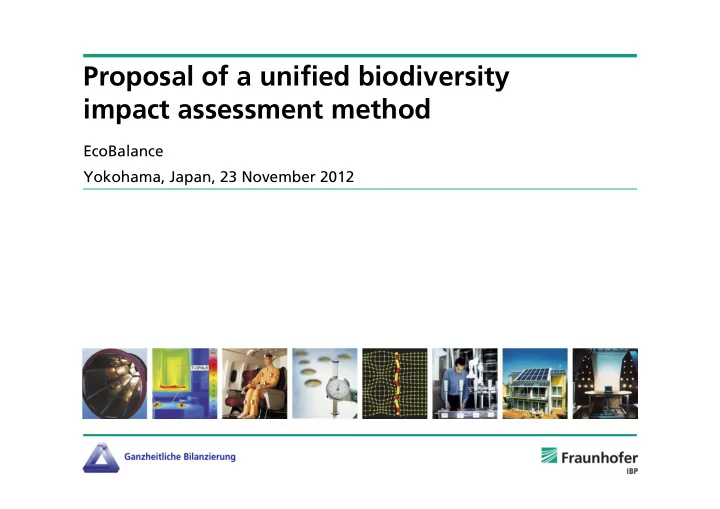 Proposal of a unified biodiversity impact assessment method

EcoBalance

Yokohama, Japan, 23 November 2012

Ganzheitliche Bilanzierung

Fraunhofer
IBP